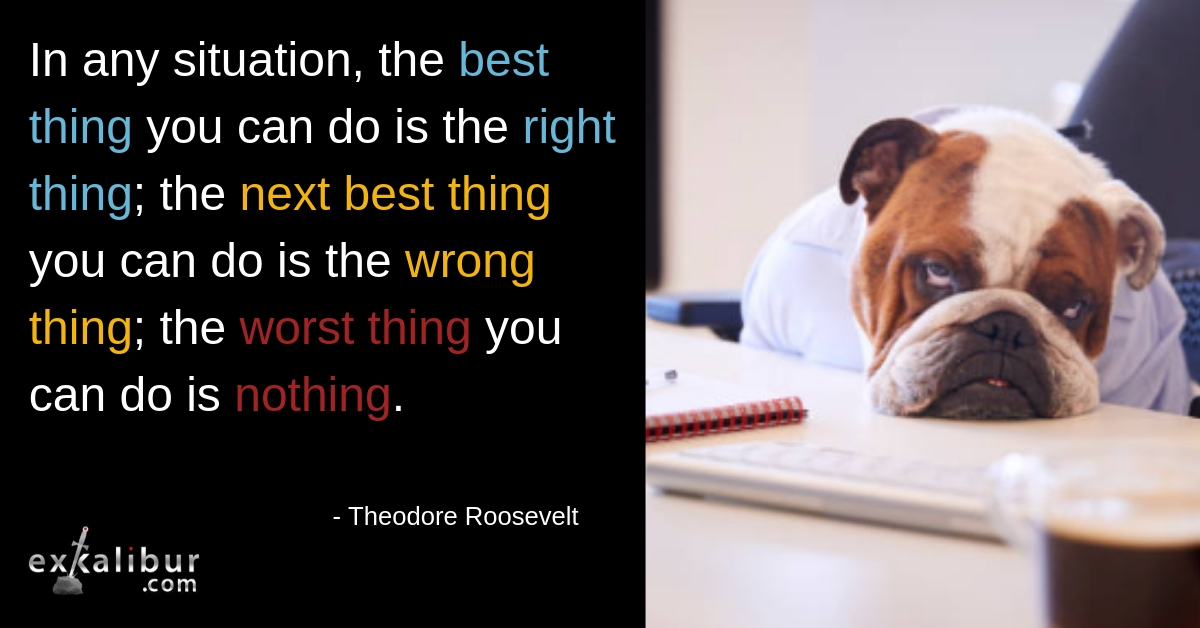 In any situation, the best thing you can do is the right thing; the next best thing you can do is the wrong thing; the worst thing you can do is nothing.

- Theodore Roosevelt

exkalibur
.com